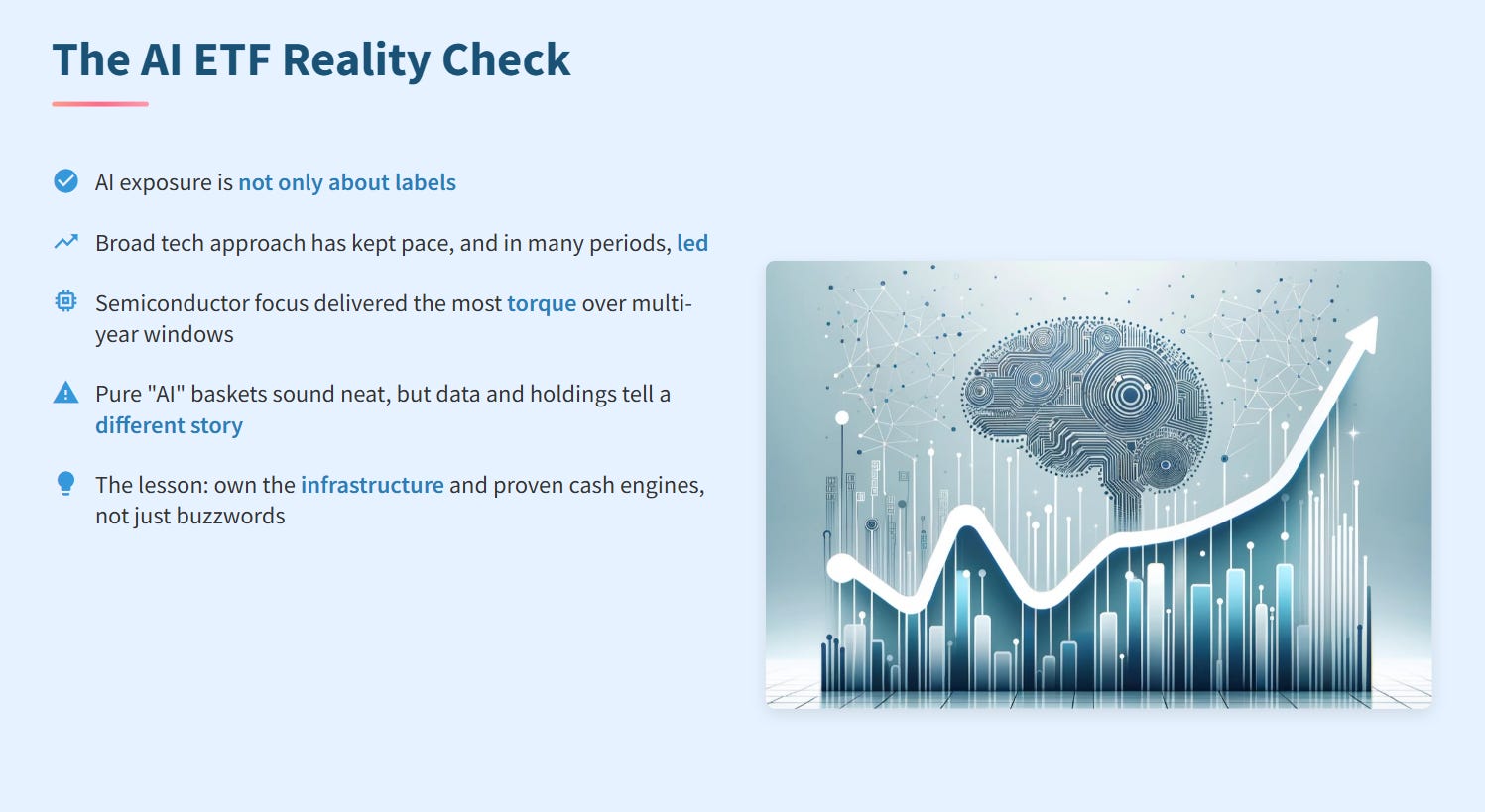 The AI ETF Reality Check

AI exposure is not only about labels

Broad tech approach has kept pace, and in many periods, led

Semiconductor focus delivered the most torque over multi-year windows

Pure "AI" baskets sound neat, but data and holdings tell a different story

The lesson: own the infrastructure and proven cash engines, not just buzzwords